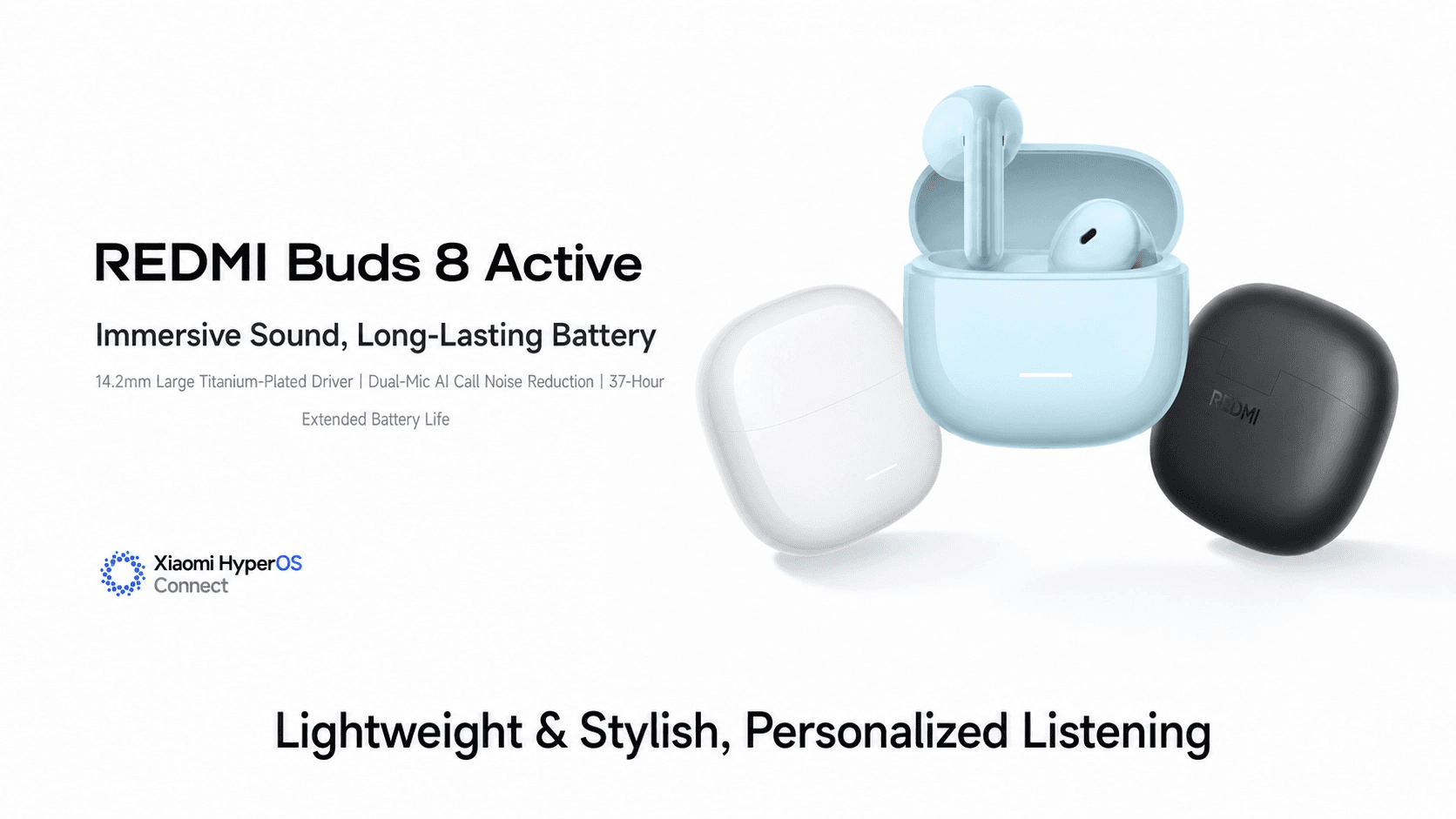 REDMI Buds 8 Active

Immersive Sound, Long-Lasting Battery

14.2mm Large Titanium-Plated Driver | Dual-Mic AI Call Noise Reduction | 37-Hour Extended Battery Life

Xiaomi HyperOS Connect

REDMI

Lightweight & Stylish, Personalized Listening